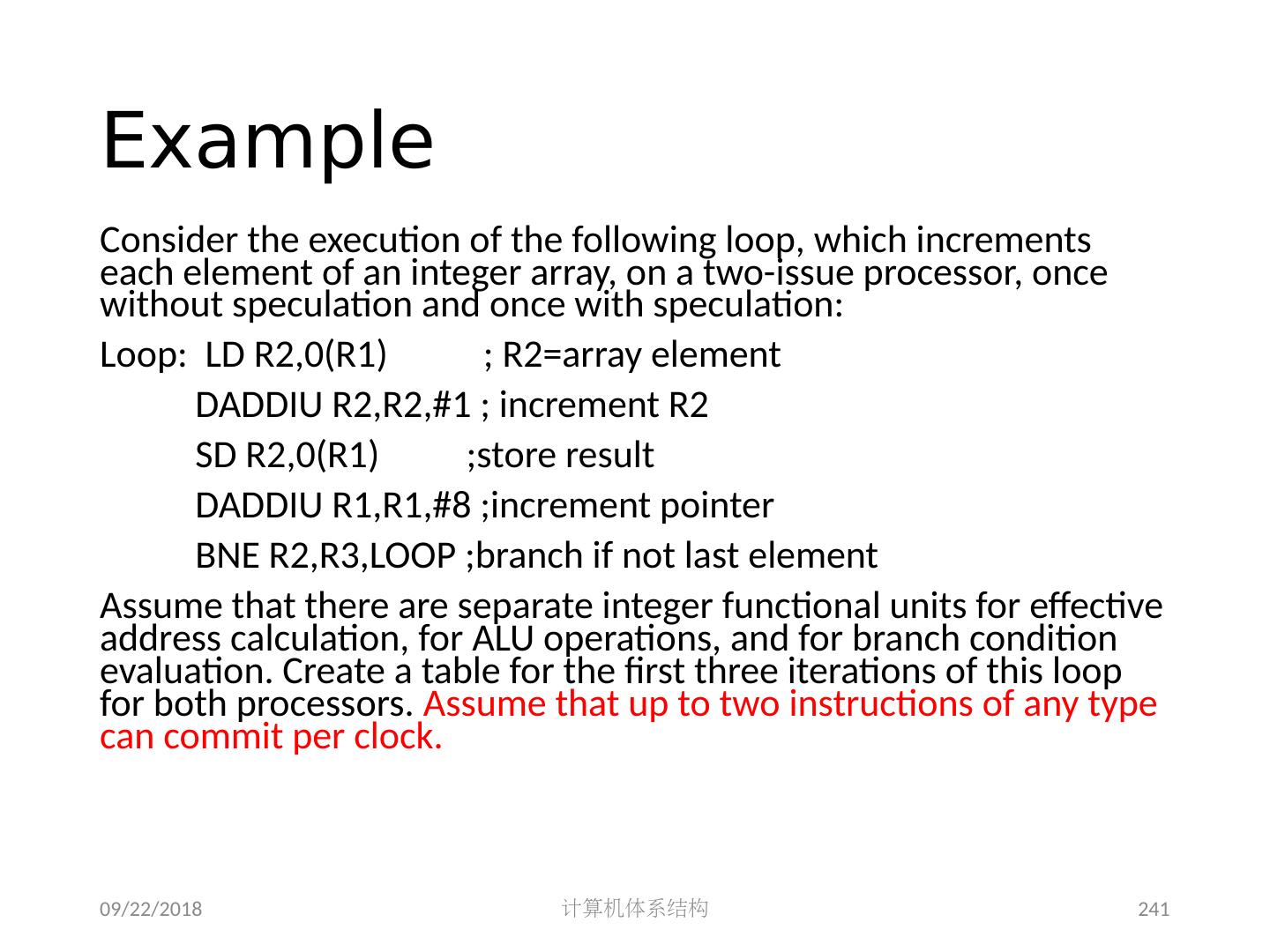 Example

Consider the execution of the following loop, which increments each element of an integer array, on a two-issue processor, once without speculation and once with speculation:

Loop: LD R2,0(R1) ; R2=array element

DADDIU R2,R2,#1 ; increment R2

SD R2,0(R1) ;store result

DADDIU R1,R1,#8 ;increment pointer

BNE R2,R3,LOOP ;branch if not last element

Assume that there are separate integer functional units for effective address calculation, for ALU operations, and for branch condition evaluation. Create a table for the first three iterations of this loop for both processors. Assume that up to two instructions of any type can commit per clock.

09/22/2018

计算机体系结构

241